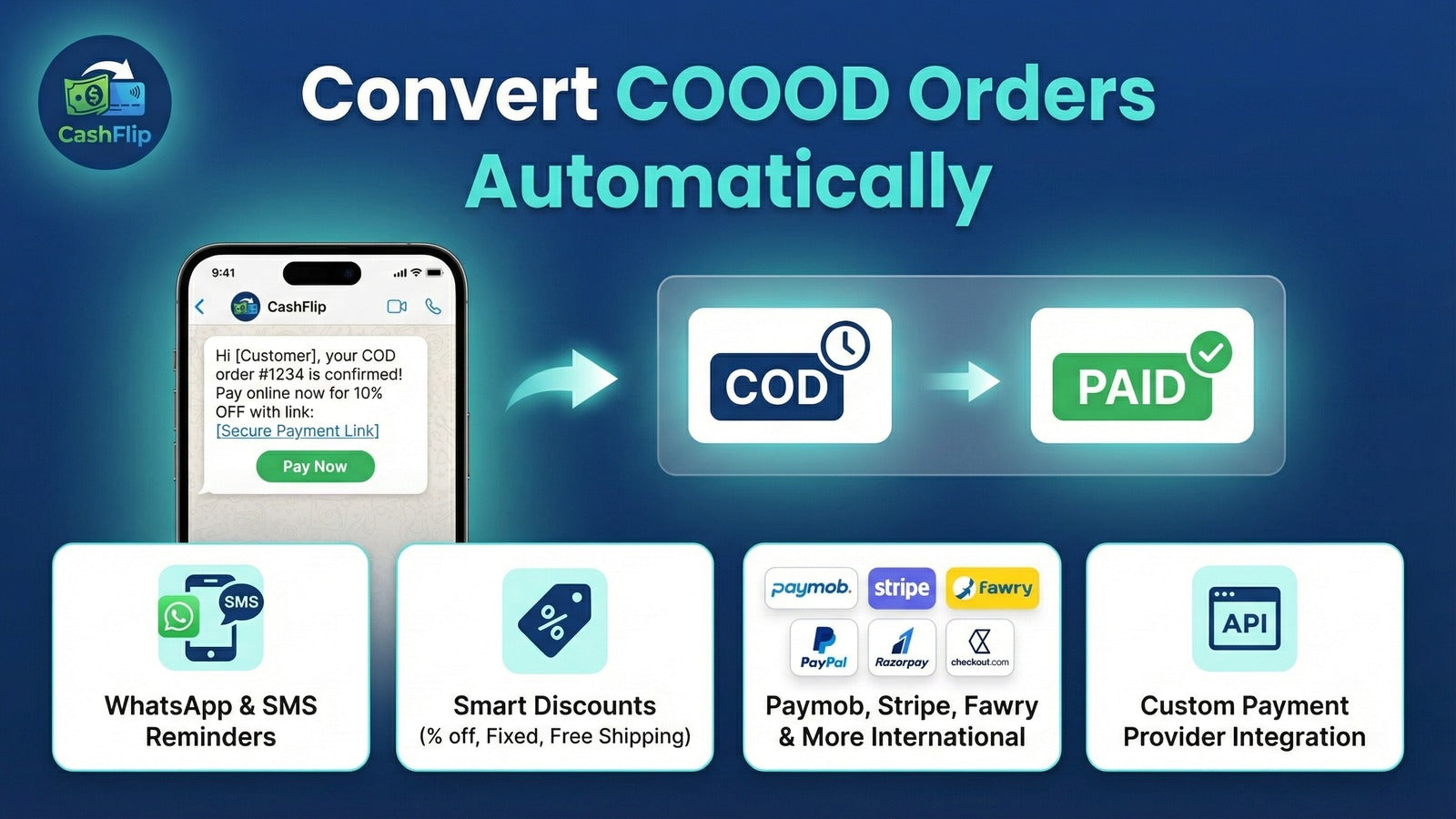 CashFlip

Convert COOOD Orders Automatically

9:41

CashFlip

Hi [Customer], your COD order #1234 is confirmed! Pay online now for 10% OFF with link: [Secure Payment Link]

Pay Now

COD

PAID

SMS

WhatsApp & SMS Reminders

%

Smart Discounts (% off, Fixed, Free Shipping)

paymob. stripe Fawry PayPal Razorpay checkout.com

Paymob, Stripe, Fawry & More International

API

Custom Payment Provider Integration